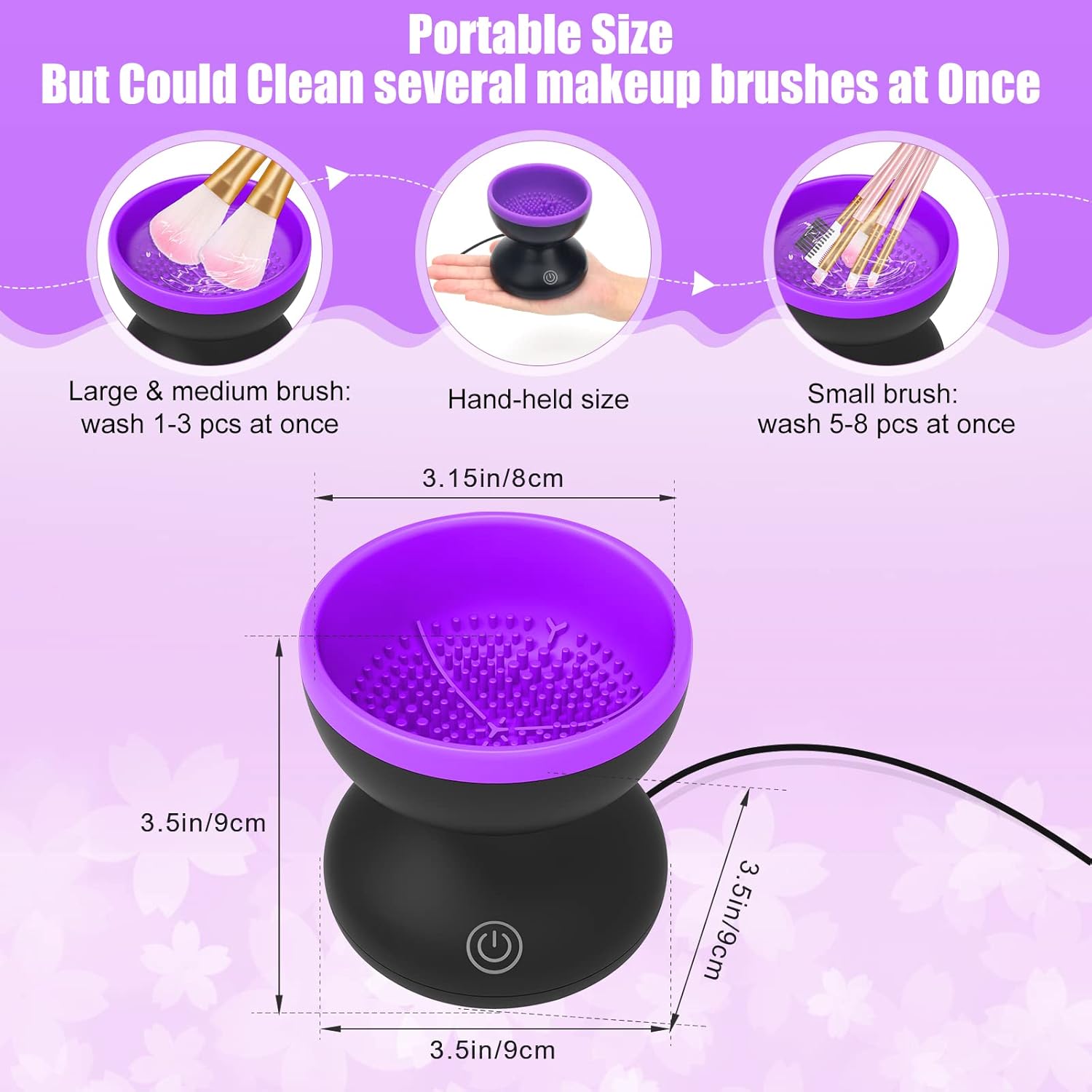 Portable Size
But Could Clean several makeup brushes at Once

Large & medium brush: wash 1-3 pcs at once

Hand-held size

Small brush: wash 5-8 pcs at once

3.15in/8cm

3.5in/9cm

3.5in/9cm

3.5in/9cm